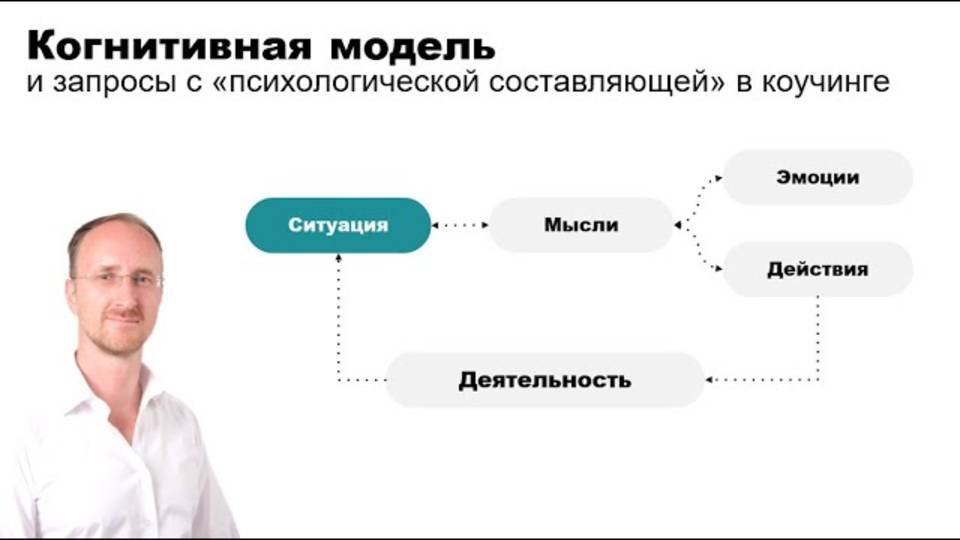 Когнитивная модель
и запросы с «психологической составляющей» в коучинге

Ситуация

Мысли

Эмоции

Действия

Деятельность